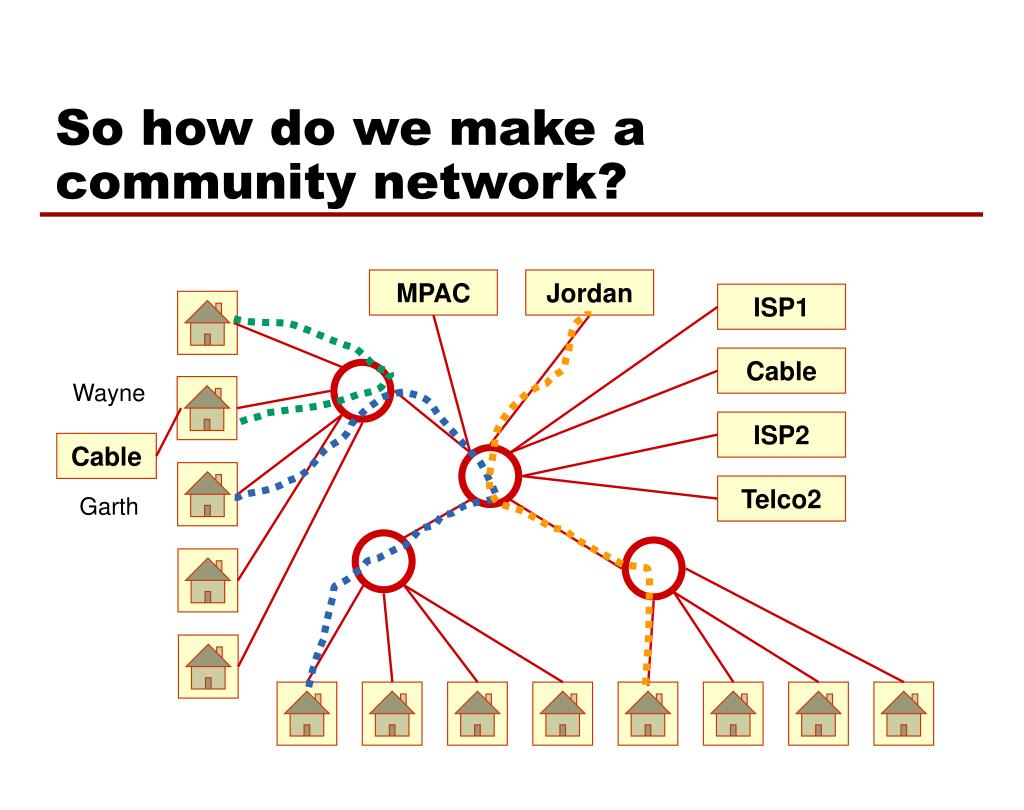 So how do we make a community network?

MPAC

Jordan

ISP1

Cable

ISP2

Telco2

Wayne

Cable

Garth